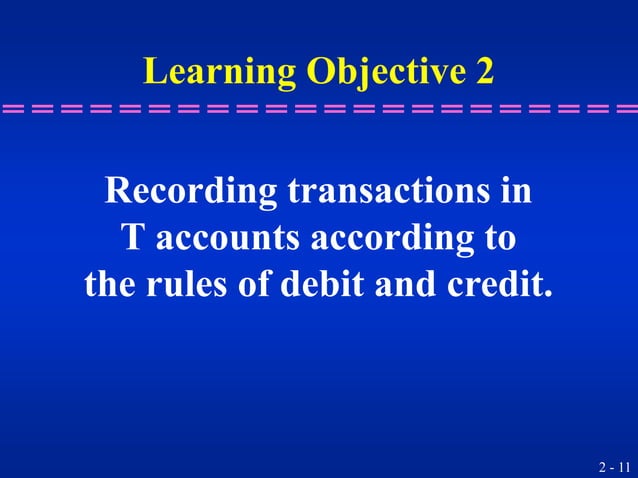 Learning Objective 2

Recording transactions in T accounts according to the rules of debit and credit.

2 - 11